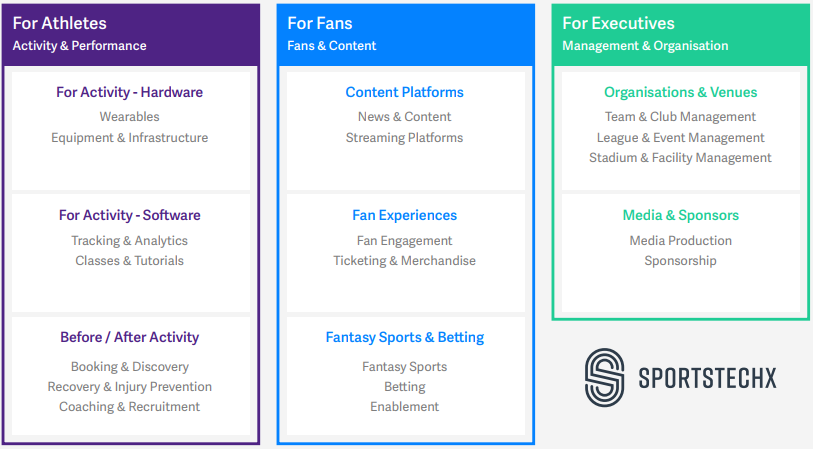 For Athletes
Activity & Performance

For Activity - Hardware
Wearables
Equipment & Infrastructure

For Activity - Software
Tracking & Analytics
Classes & Tutorials

Before / After Activity
Booking & Discovery
Recovery & Injury Prevention
Coaching & Recruitment

For Fans
Fans & Content

Content Platforms
News & Content
Streaming Platforms

Fan Experiences
Fan Engagement
Ticketing & Merchandise

Fantasy Sports & Betting
Fantasy Sports
Betting
Enablement

For Executives
Management & Organisation

Organisations & Venues
Team & Club Management
League & Event Management
Stadium & Facility Management

Media & Sponsors
Media Production
Sponsorship

SPORTSTECHX